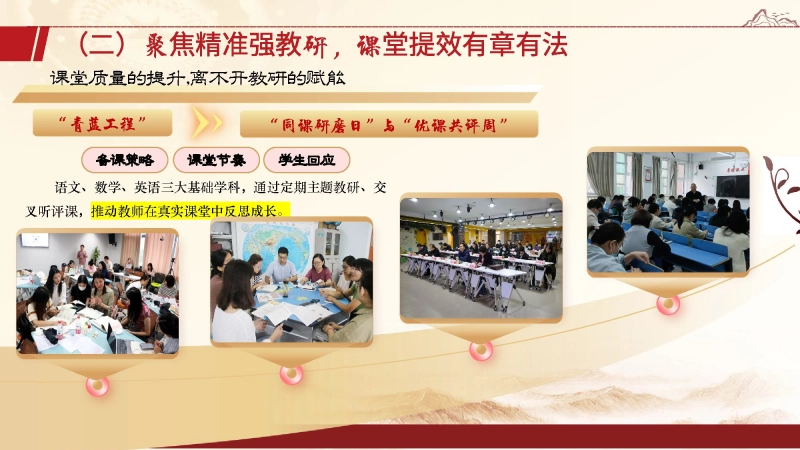 （二）聚焦精准强教研，课堂提效有章有法

课堂质量的提升，离不开教研的赋能

“青蓝工程”

“同课研磨日”与“优课共评周”

备课策略

课堂节奏

学生回应

语文、数学、英语三大基础学科，通过定期主题教研、交叉听评课，推动教师在真实课堂中反思成长。